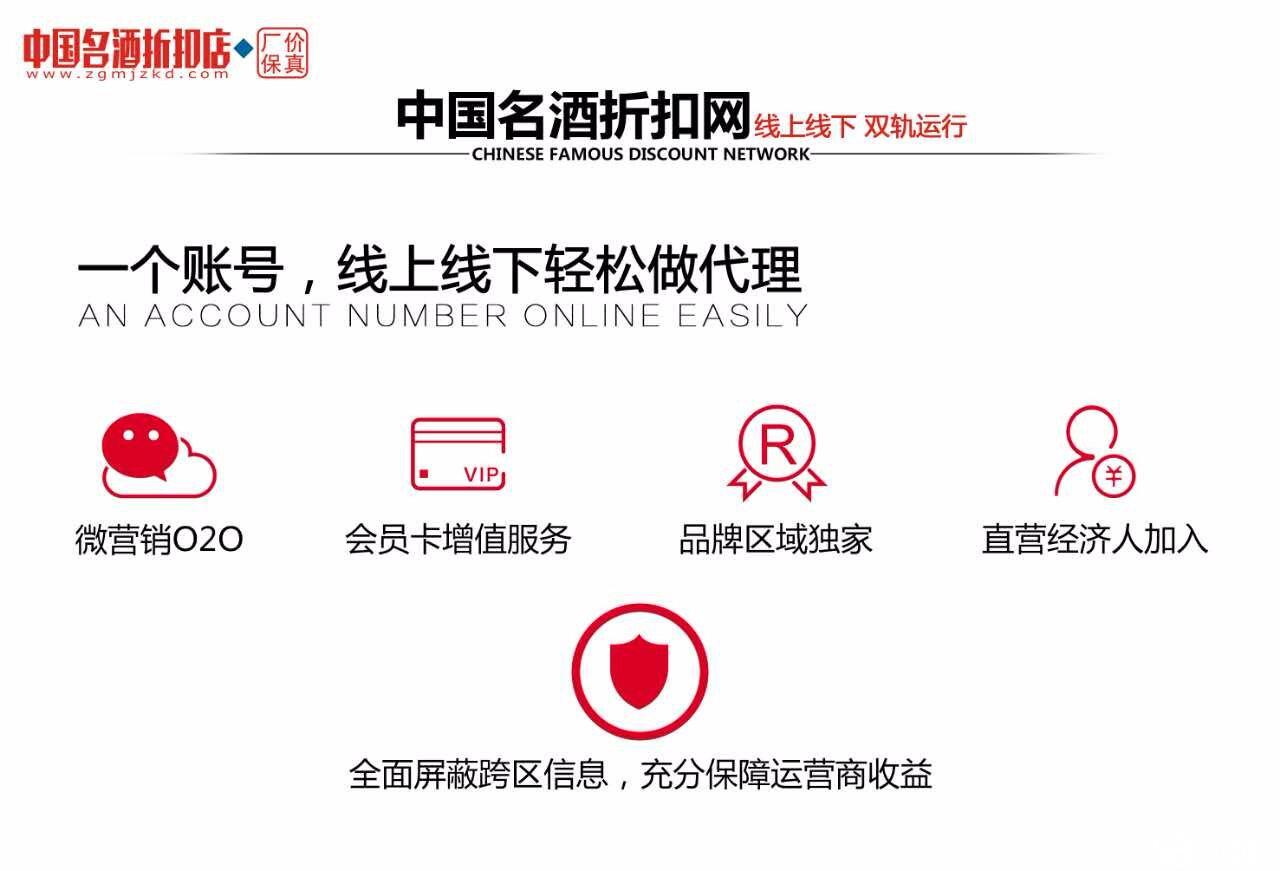 中国名酒折扣店 厂价保真
www.zgmjzkd.com

中国名酒折扣网 线上线下 双轨运行
CHINESE FAMOUS DISCOUNT NETWORK

一个账号，线上线下轻松做代理
AN ACCOUNT NUMBER ONLINE EASILY

VIP
R
¥

微营销O2O

会员卡增值服务

品牌区域独家

直营经济人加入

全面屏蔽跨区信息，充分保障运营商收益